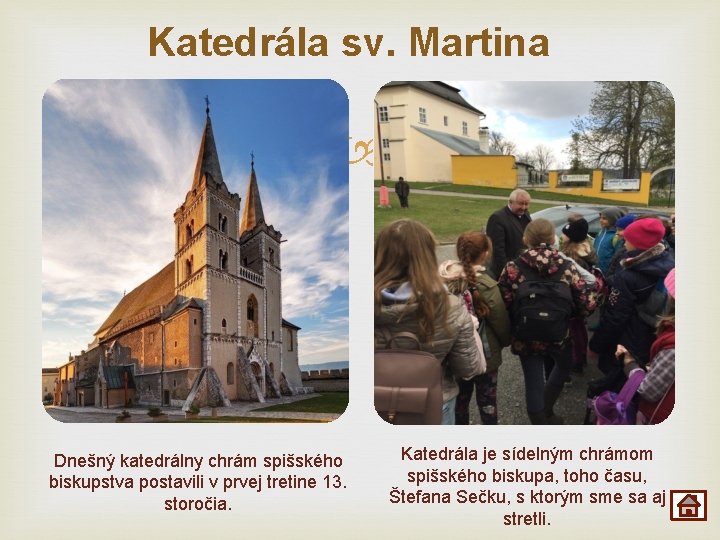 Katedrála sv. Martina

Dnešný katedrálny chrám spišského biskupstva postavili v prvej tretine 13. storočia.

Katedrála je sídelným chrámom spišského biskupa, toho času, Štefana Sečku, s ktorým sme sa aj stretli.